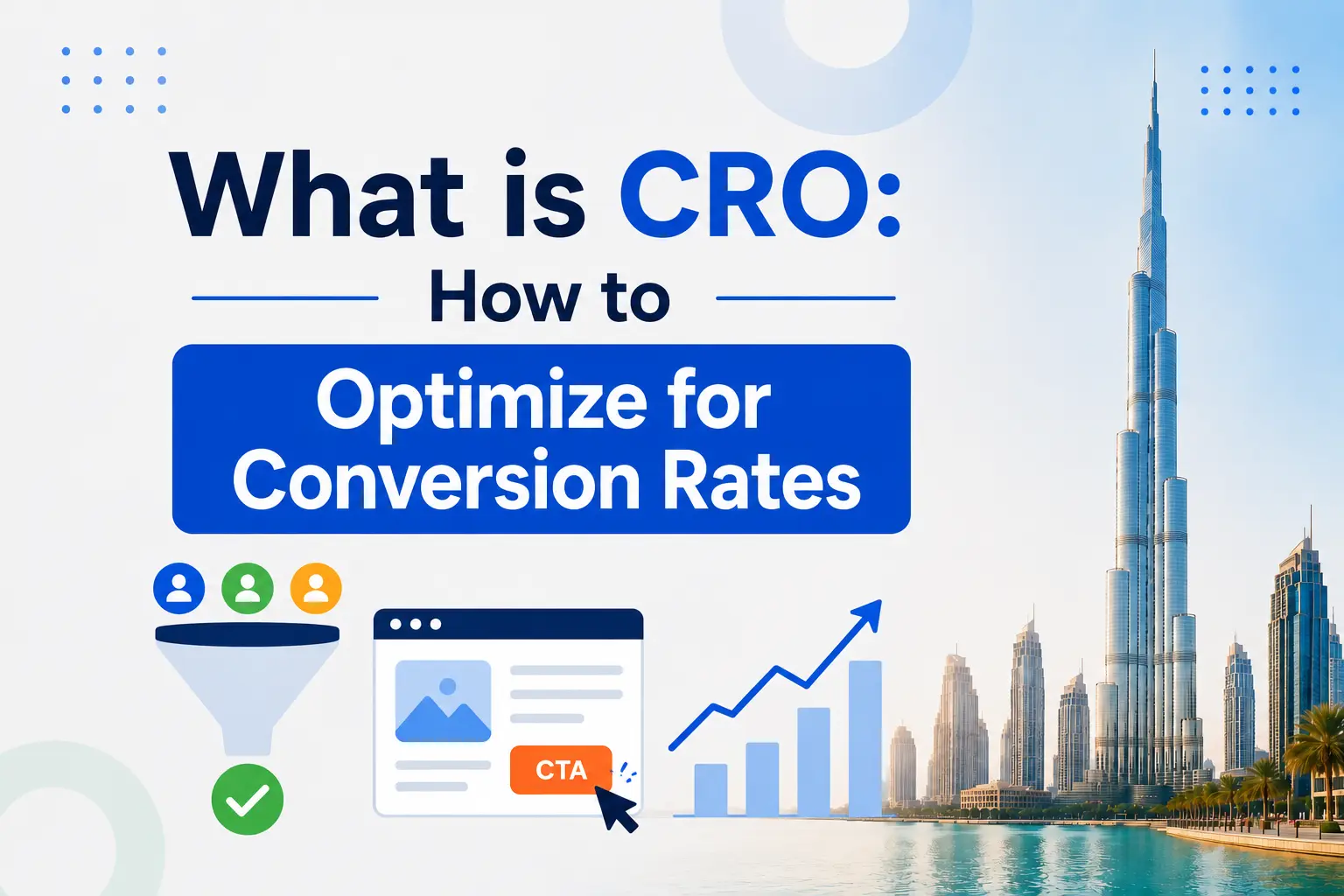 What is CRO:
How to
Optimize for Conversion Rates

CTA